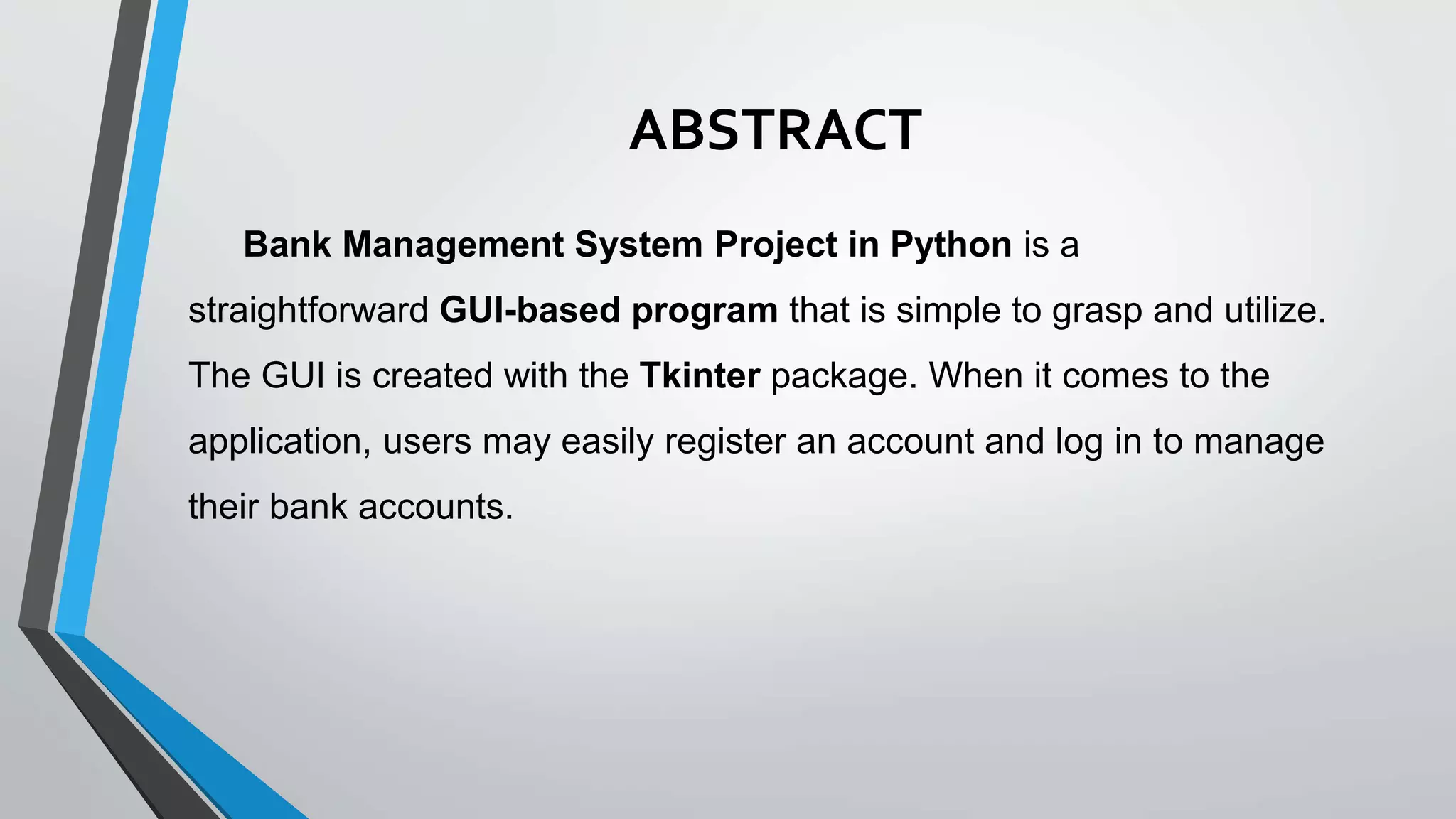 ABSTRACT

Bank Management System Project in Python is a straightforward GUI-based program that is simple to grasp and utilize. The GUI is created with the Tkinter package. When it comes to the application, users may easily register an account and log in to manage their bank accounts.